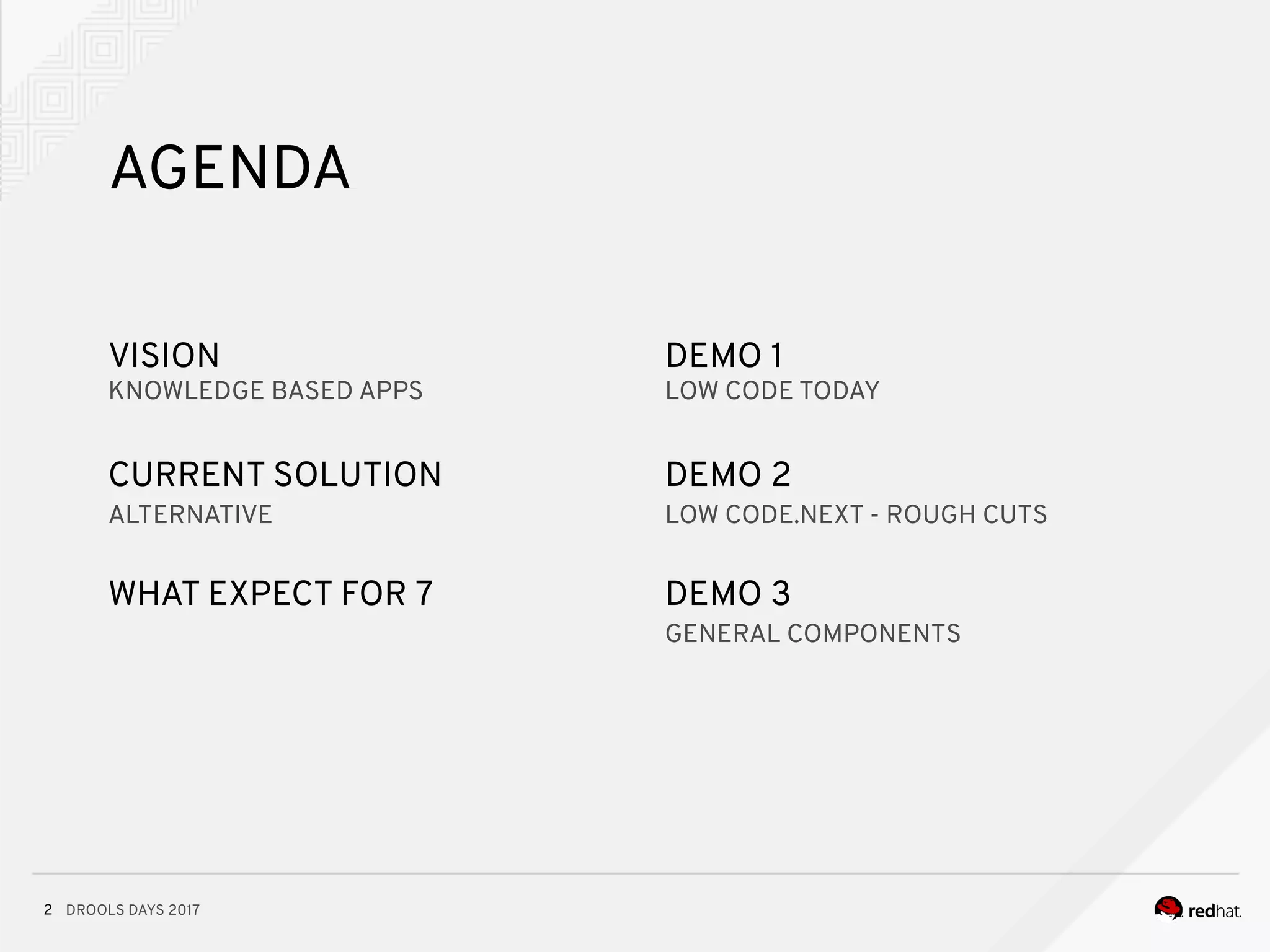 AGENDA

VISION
KNOWLEDGE BASED APPS

CURRENT SOLUTION
ALTERNATIVE

WHAT EXPECT FOR 7

DEMO 1
LOW CODE TODAY

DEMO 2
LOW CODE.NEXT - ROUGH CUTS

DEMO 3
GENERAL COMPONENTS

2 DROOLS DAYS 2017

redhat.